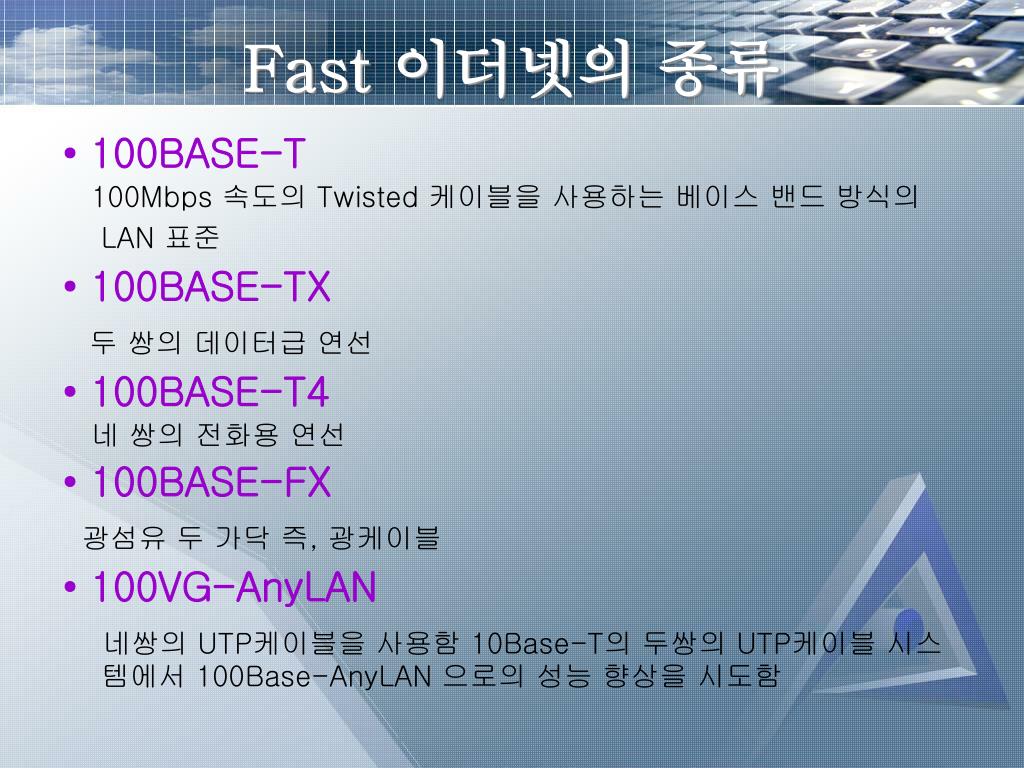 Fast 이더넷의 종류

• 100BASE-T
100Mbps 속도의 Twisted 케이블을 사용하는 베이스 밴드 방식의 LAN 표준

• 100BASE-TX
두 쌍의 데이터급 연선

• 100BASE-T4
네 쌍의 전화용 연선

• 100BASE-FX
광섬유 두 가닥 즉, 광케이블

• 100VG-AnyLAN
네쌍의 UTP케이블을 사용함 10Base-T의 두쌍의 UTP케이블 시스템에서 100Base-AnyLAN 으로의 성능 향상을 시도함